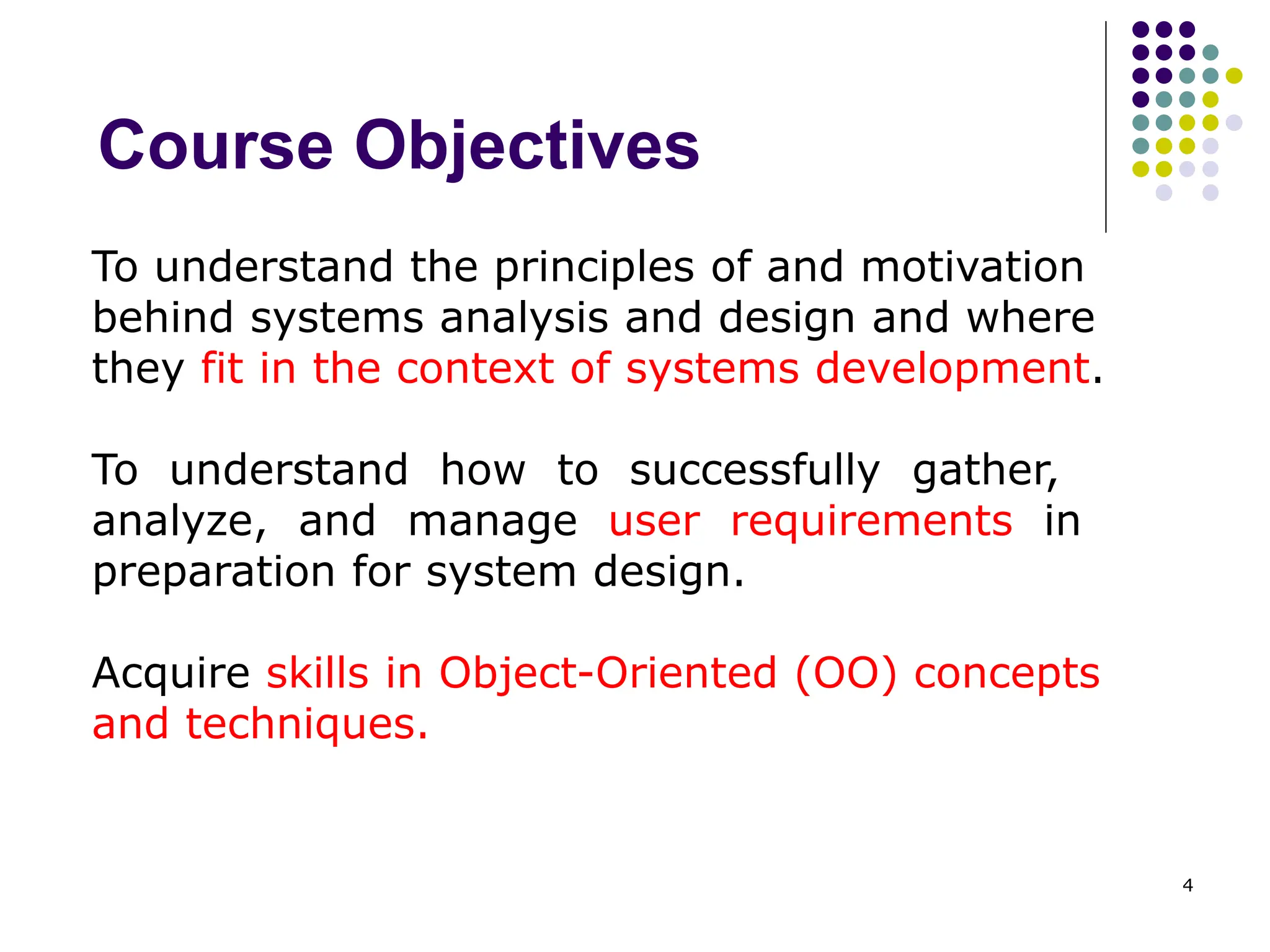 Course Objectives

To understand the principles of and motivation behind systems analysis and design and where they fit in the context of systems development.

To understand how to successfully gather, analyze, and manage user requirements in preparation for system design.

Acquire skills in Object-Oriented (OO) concepts and techniques.

4